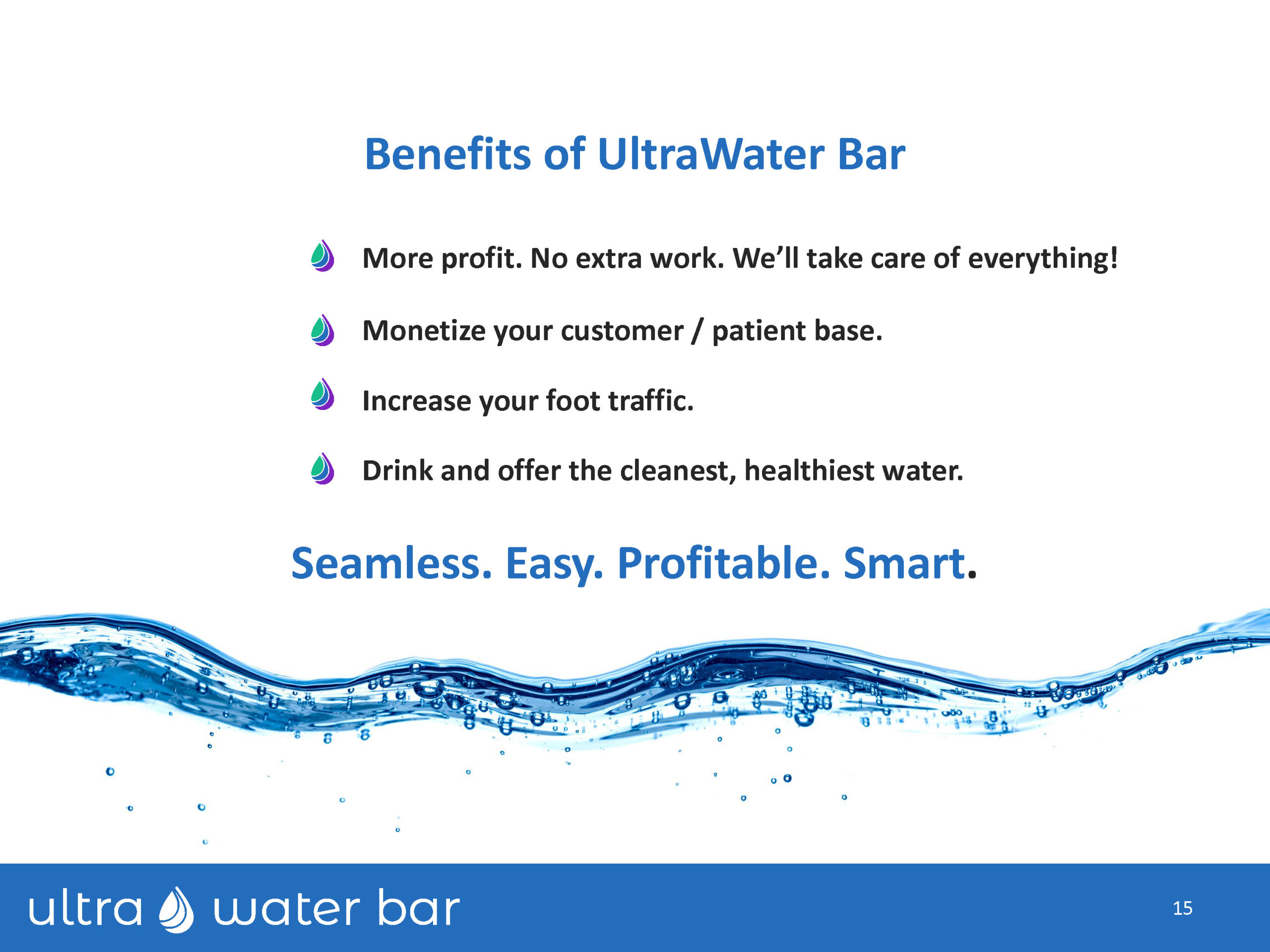 Benefits of UltraWater Bar

More profit. No extra work. We'll take care of everything!

Monetize your customer / patient base.

Increase your foot traffic.

Drink and offer the cleanest, healthiest water.

Seamless. Easy. Profitable. Smart.

ultra water bar

15